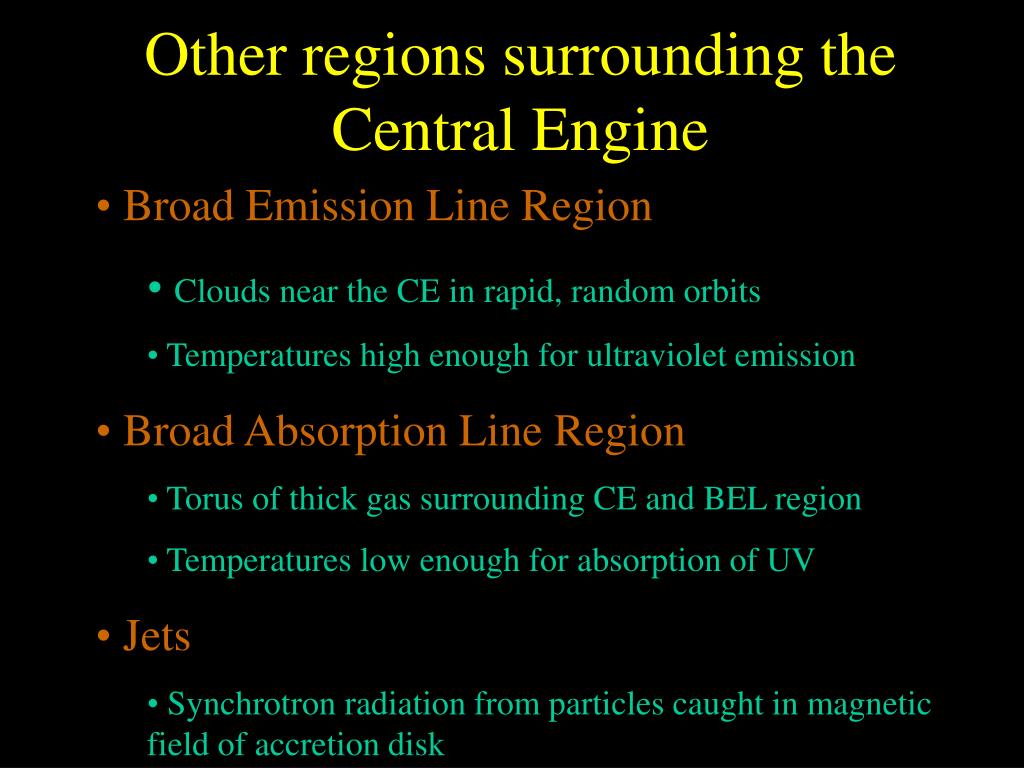 Other regions surrounding the Central Engine

• Broad Emission Line Region

• Clouds near the CE in rapid, random orbits

• Temperatures high enough for ultraviolet emission

• Broad Absorption Line Region

• Torus of thick gas surrounding CE and BEL region

• Temperatures low enough for absorption of UV

• Jets

• Synchrotron radiation from particles caught in magnetic field of accretion disk